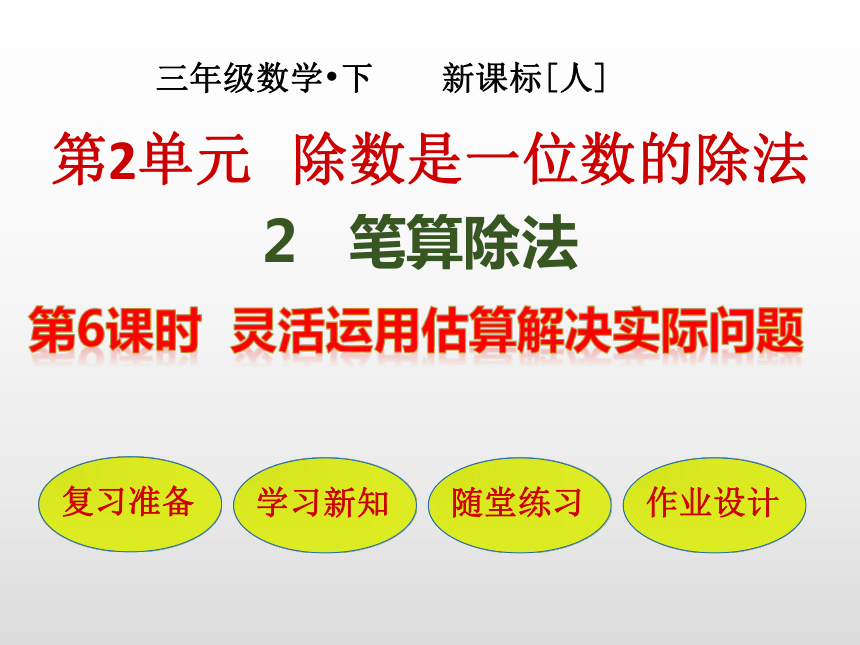 三年级数学•下　　新课标[人]

第2单元　除数是一位数的除法

2　笔算除法

第6课时　灵活运用估算解决实际问题

复习准备

学习新知

随堂练习

作业设计